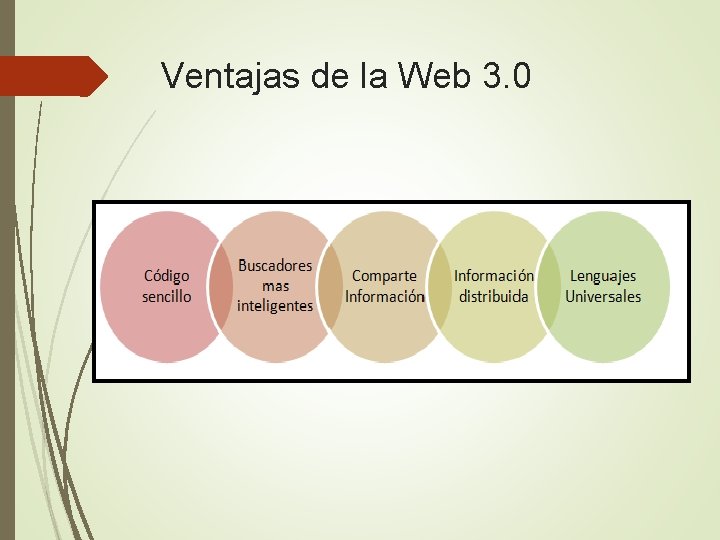 Ventajas de la Web 3.0

Código sencillo

Buscadores mas inteligentes

Comparte Información

Información distribuida

Lenguajes Universales